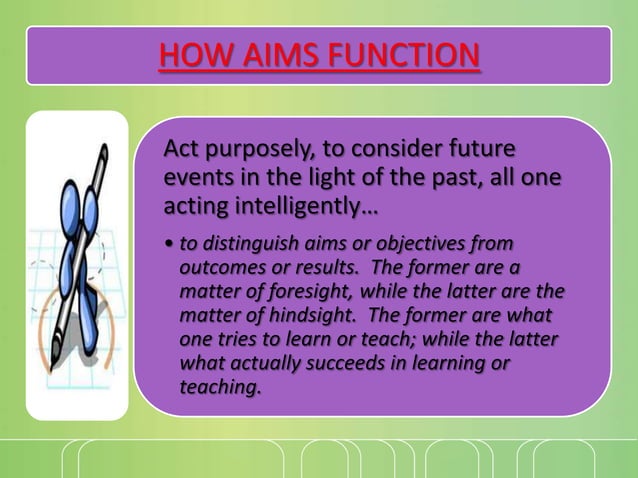 HOW AIMS FUNCTION

Act purposely, to consider future events in the light of the past, all one acting intelligently…

• to distinguish aims or objectives from outcomes or results. The former are a matter of foresight, while the latter are the matter of hindsight. The former are what one tries to learn or teach; while the latter what actually succeeds in learning or teaching.